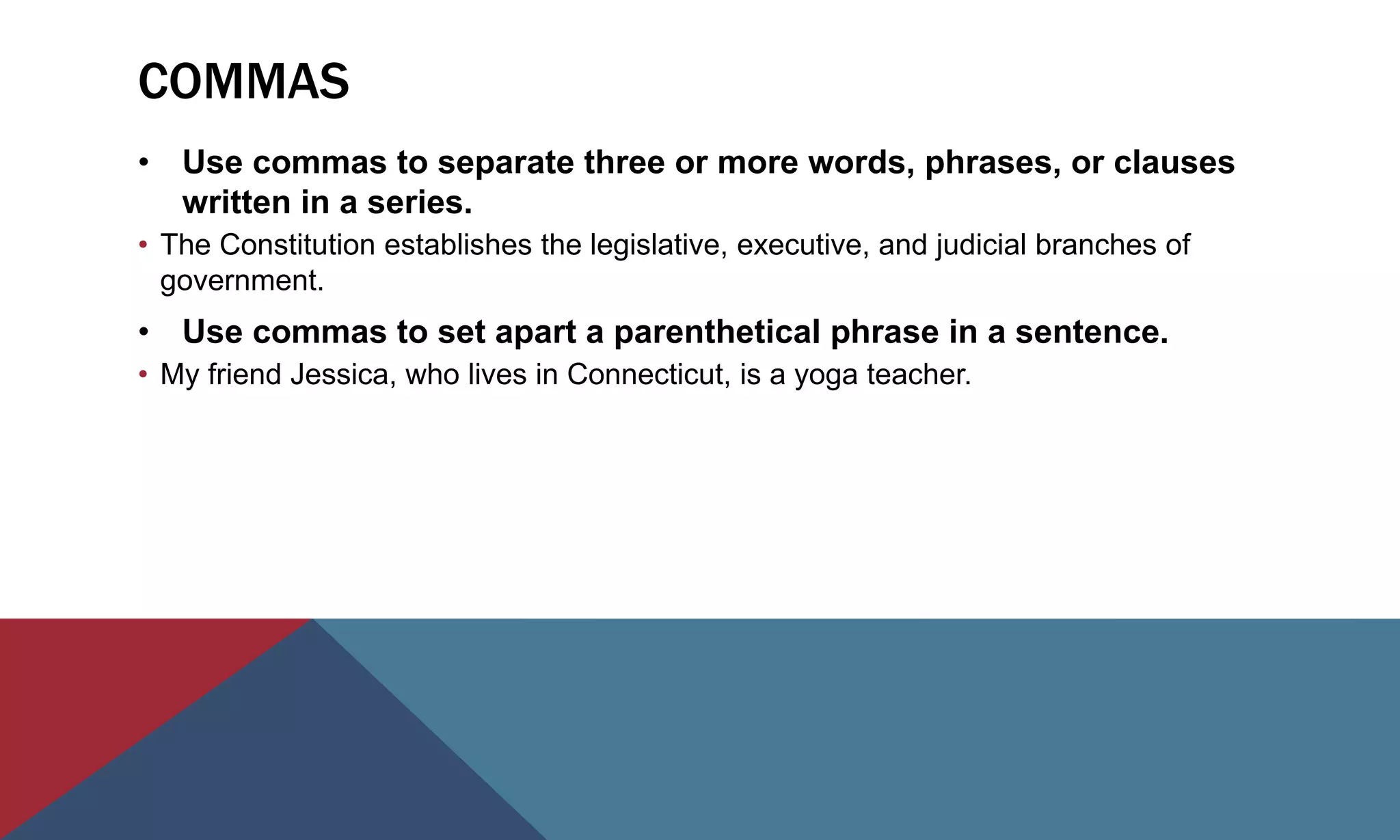 COMMAS

• Use commas to separate three or more words, phrases, or clauses written in a series.

• The Constitution establishes the legislative, executive, and judicial branches of government.

• Use commas to set apart a parenthetical phrase in a sentence.

• My friend Jessica, who lives in Connecticut, is a yoga teacher.